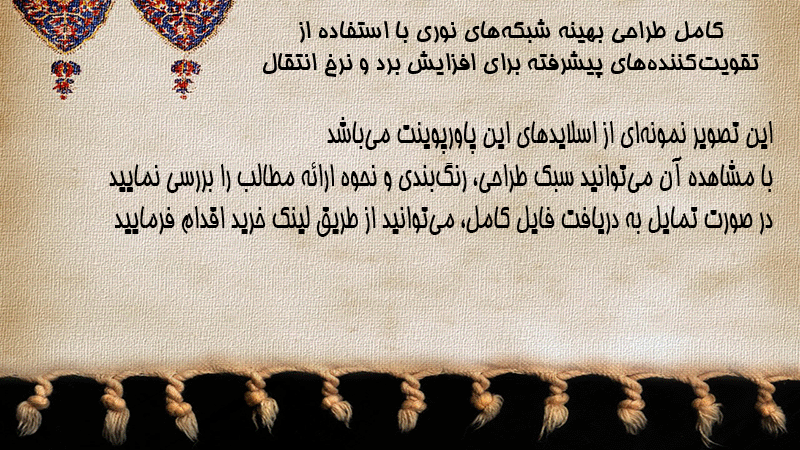 کامل طراحی بهینه شبکه‌های نوری با استفاده از تقویت‌کننده‌های پیشرفته برای افزایش برد و نرخ انتقال

این تصویر نمونه‌ای از اسلایدهای این پاورپوینت می‌باشد
با مشاهده آن می‌توانید سبک طراحی، رنگ‌بندی و نحوه ارائه مطالب را بررسی نمایید
در صورت تمایل به دریافت فایل کامل، می‌توانید از طریق لینک خرید اقدام فرمایید